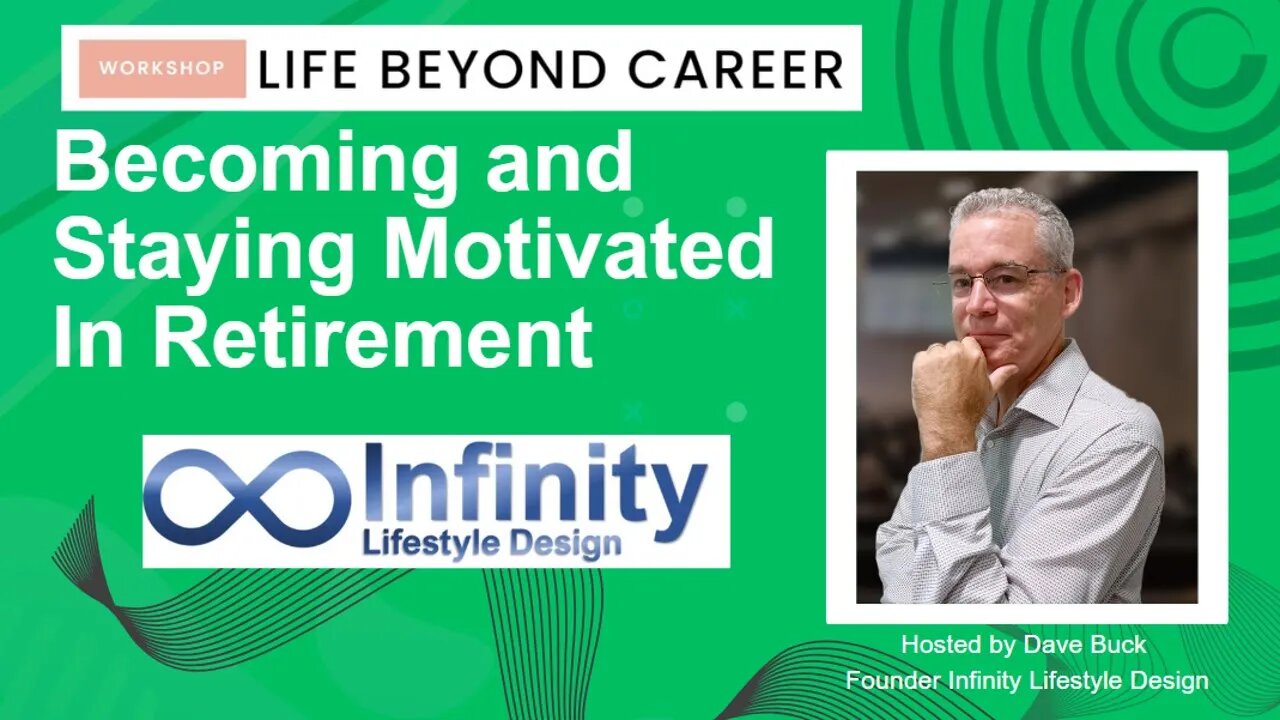 WORKSHOP LIFE BEYOND CAREER

Becoming and Staying Motivated In Retirement

Infinity
Lifestyle Design

Hosted by Dave Buck
Founder Infinity Lifestyle Design